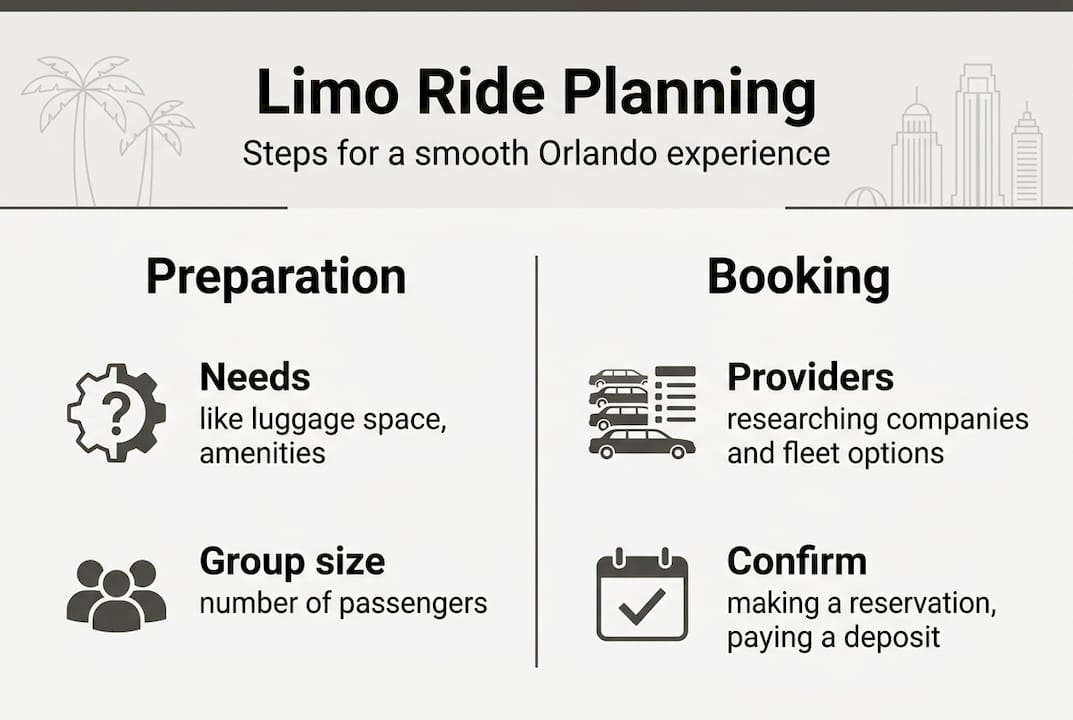 Limo Ride Planning

Steps for a smooth Orlando experience

Preparation

Needs
like luggage space, amenities

Group size
number of passengers

Booking

Providers
researching companies and fleet options

Confirm
making a reservation, paying a deposit